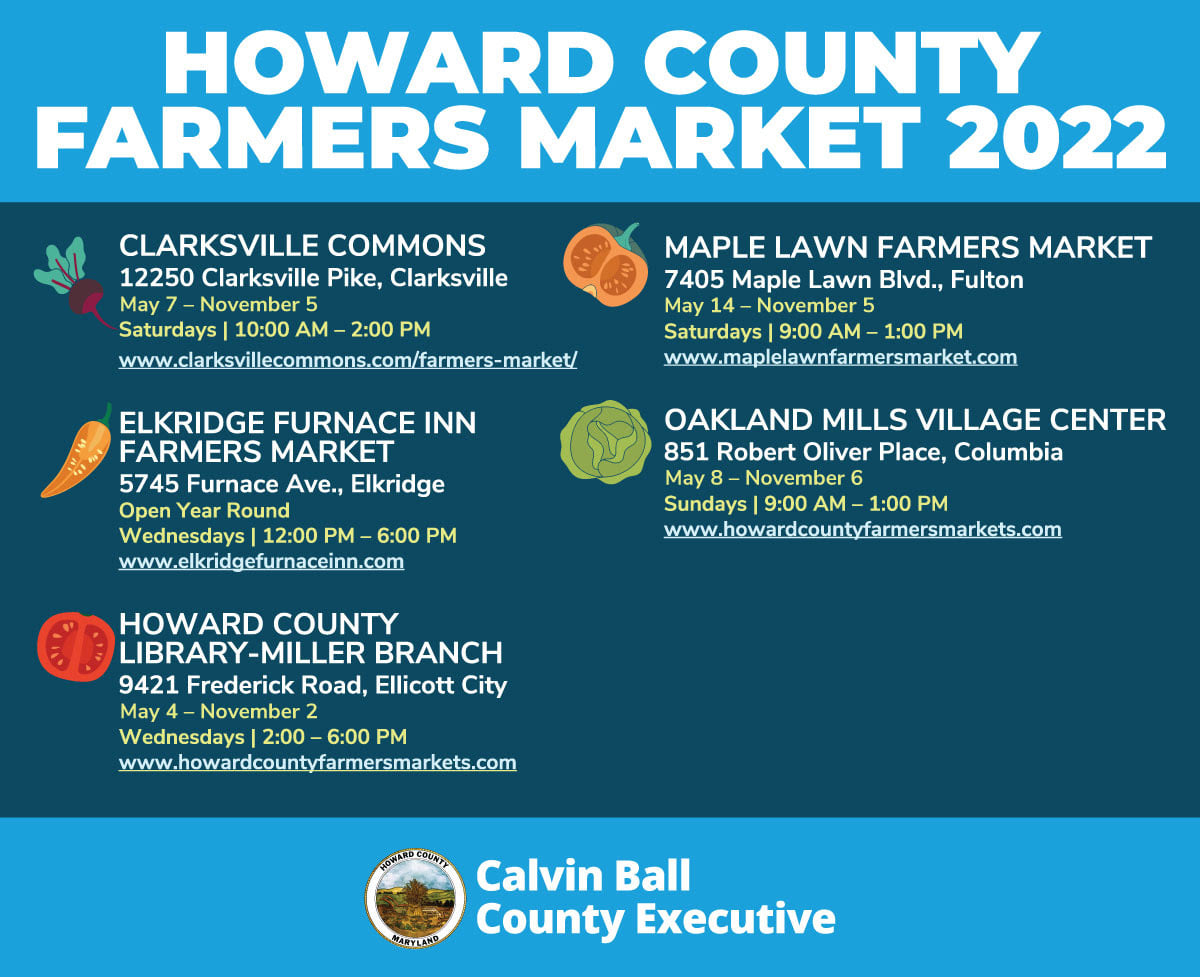 HOWARD COUNTY FARMERS MARKET 2022

CLARKSVILLE COMMONS
12250 Clarksville Pike, Clarksville
May 7 – November 5
Saturdays | 10:00 AM – 2:00 PM
www.clarksvillecommons.com/farmers-market/

ELKRIDGE FURNACE INN FARMERS MARKET
5745 Furnace Ave., Elkridge
Open Year Round
Wednesdays | 12:00 PM – 6:00 PM
www.elkridgefurnaceinn.com

HOWARD COUNTY LIBRARY-MILLER BRANCH
9421 Frederick Road, Ellicott City
May 4 – November 2
Wednesdays | 2:00 – 6:00 PM
www.howardcountyfarmersmarkets.com

MAPLE LAWN FARMERS MARKET
7405 Maple Lawn Blvd., Fulton
May 14 – November 5
Saturdays | 9:00 AM – 1:00 PM
www.maplelawnfarmersmarket.com

OAKLAND MILLS VILLAGE CENTER
851 Robert Oliver Place, Columbia
May 8 – November 6
Sundays | 9:00 AM – 1:00 PM
www.howardcountyfarmersmarkets.com

HOWARD COUNTY
MARYLAND

Calvin Ball
County Executive